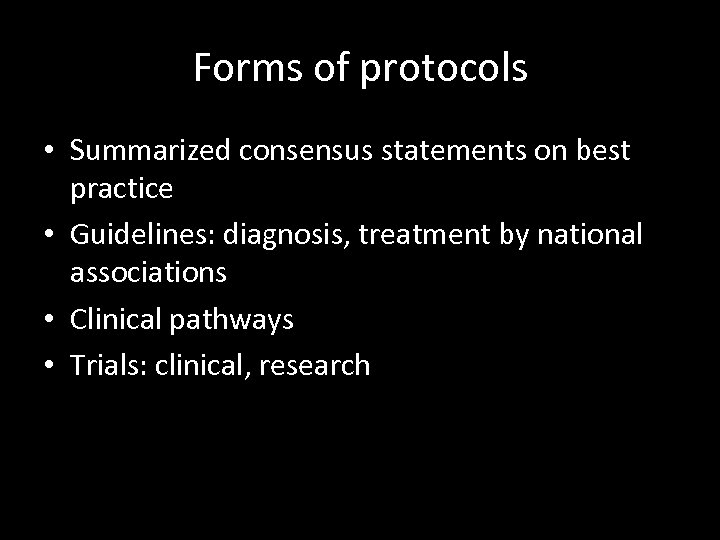 Forms of protocols

• Summarized consensus statements on best practice
• Guidelines: diagnosis, treatment by national associations
• Clinical pathways
• Trials: clinical, research